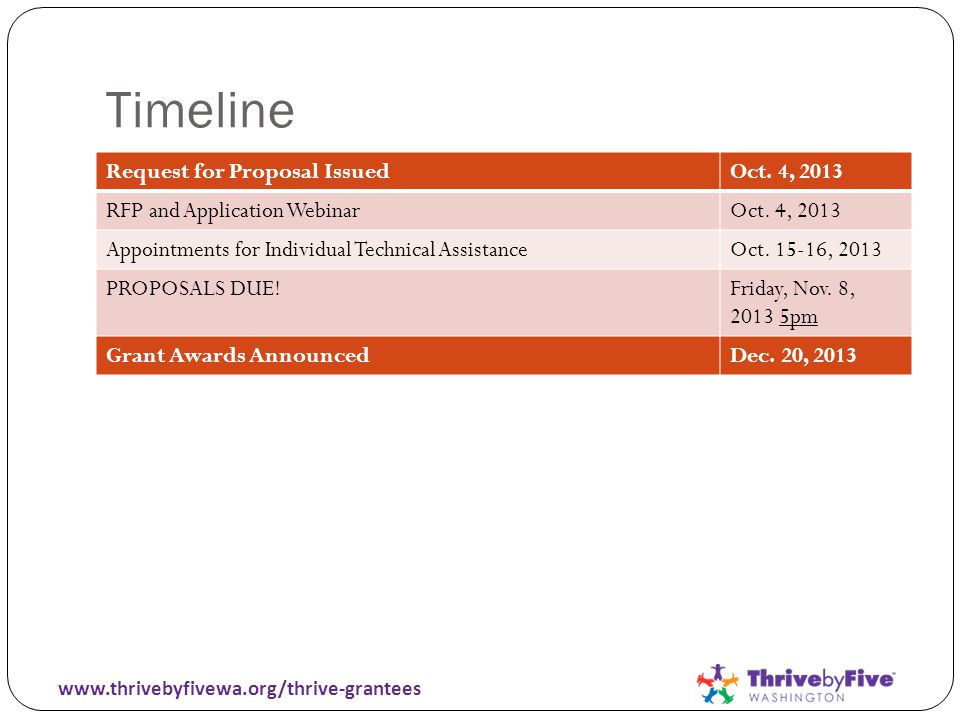 Timeline

| Request for Proposal Issued | Oct. 4, 2013 |
|---|---|
| RFP and Application Webinar | Oct. 4, 2013 |
| Appointments for Individual Technical Assistance | Oct. 15-16, 2013 |
| PROPOSALS DUE! | Friday, Nov. 8, 2013 5pm |
| Grant Awards Announced | Dec. 20, 2013 |

www.thrivebyfivewa.org/thrive-grantees

ThrivebyFive WASHINGTON